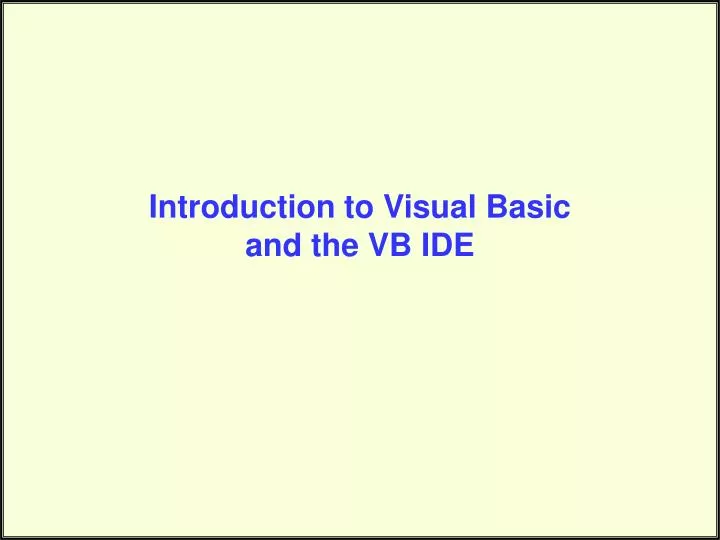 Introduction to Visual Basic and the VB IDE